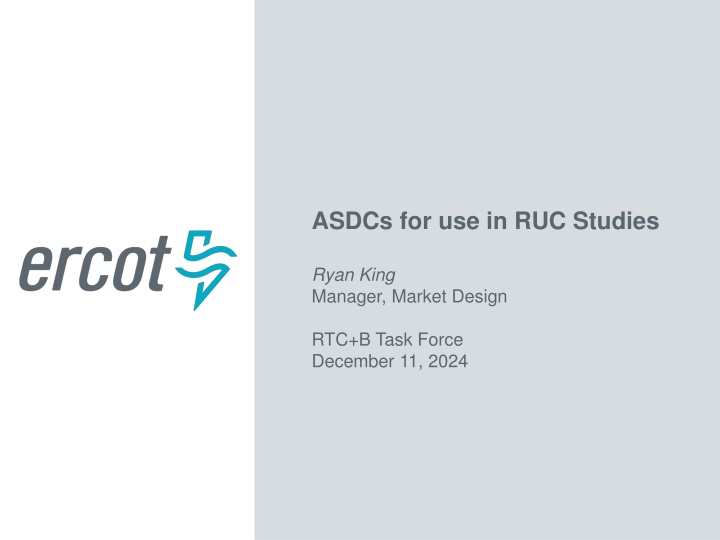 ercot

ASDCs for use in RUC Studies

Ryan King
Manager, Market Design

RTC+B Task Force
December 11, 2024